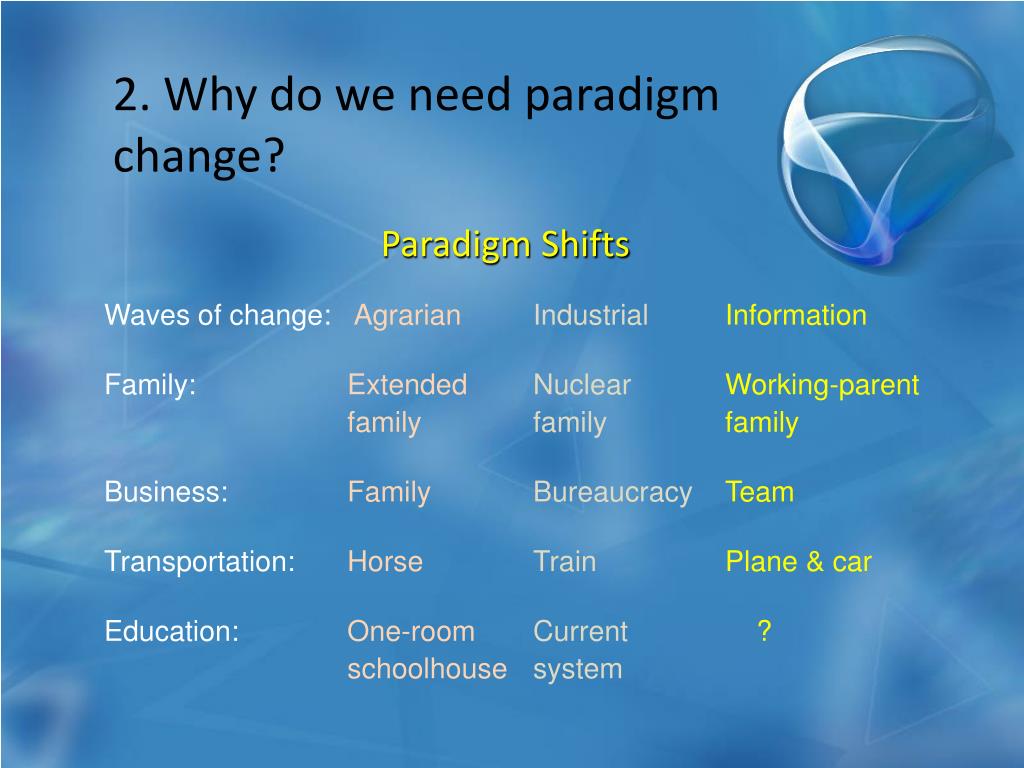 2. Why do we need paradigm change?

Paradigm Shifts

| Waves of change: | Agrarian | Industrial | Information |
|---|---|---|---|
| Family: | Extended family | Nuclear family | Working-parent family |
| Business: | Family | Bureaucracy | Team |
| Transportation: | Horse | Train | Plane & car |
| Education: | One-room schoolhouse | Current system | ? |